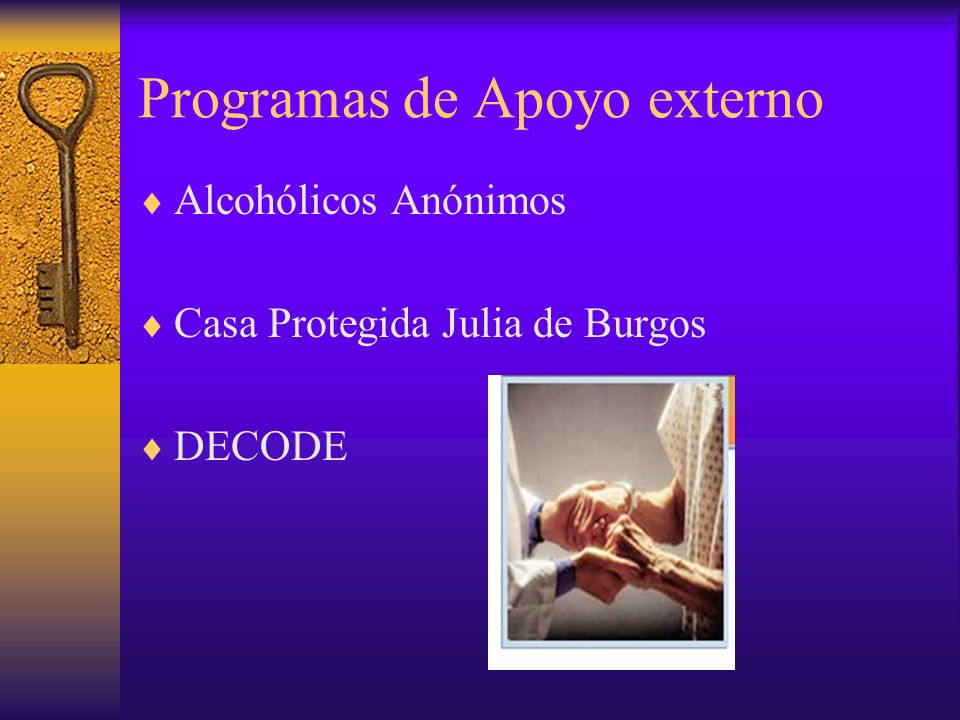 Programas de Apoyo externo

♦ Alcohólicos Anónimos

♦ Casa Protegida Julia de Burgos

♦ DECODE